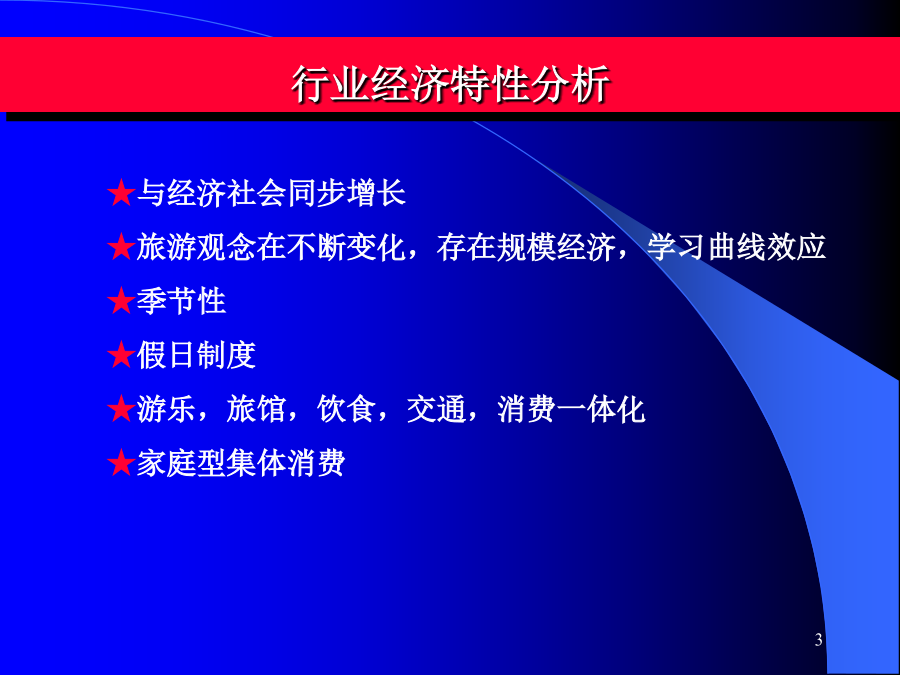 行业经济特性分析

★与经济社会同步增长

★旅游观念在不断变化，存在规模经济，学习曲线效应

★季节性

★假日制度

★游乐，旅馆，饮食，交通，消费一体化

★家庭型集体消费

3